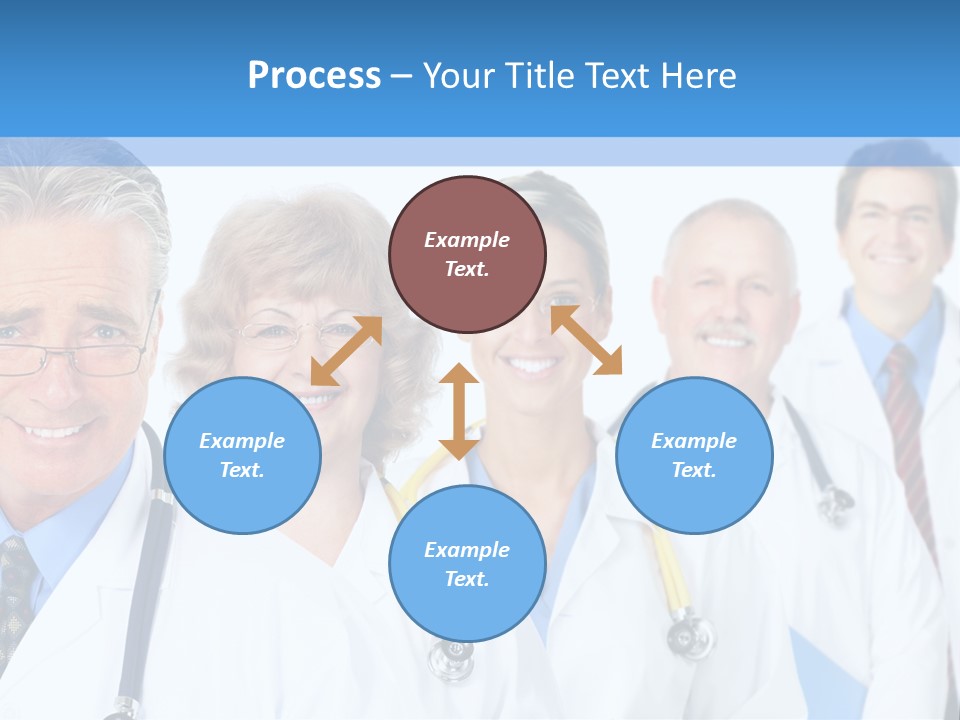 Process – Your Title Text Here

Example Text.

Example Text.

Example Text.

Example Text.